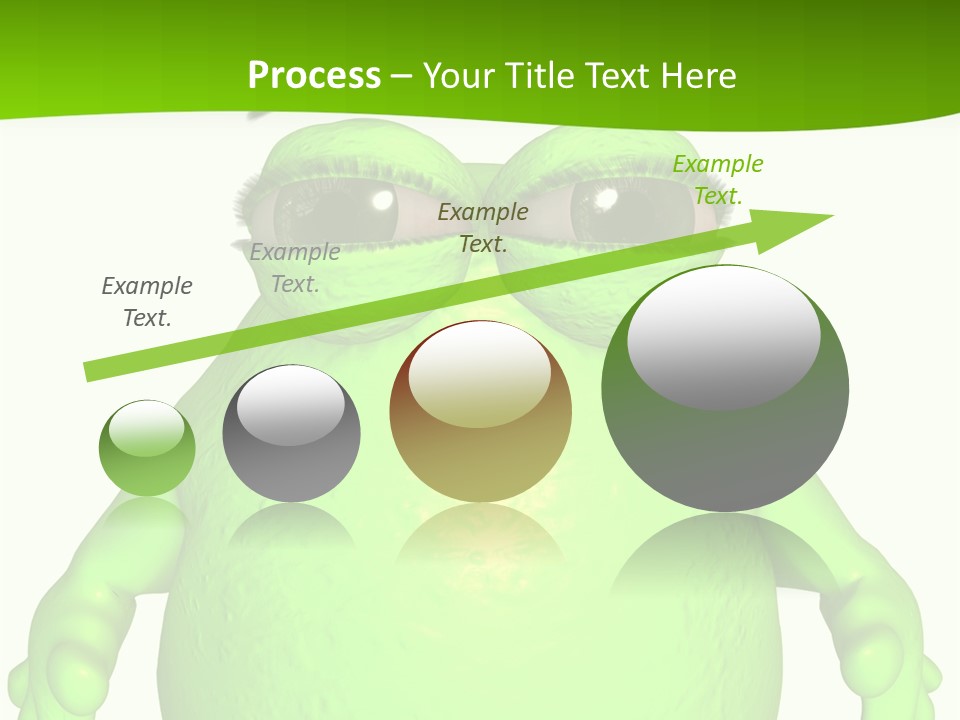 Process – Your Title Text Here

Example Text.

Example Text.

Example Text.

Example Text.